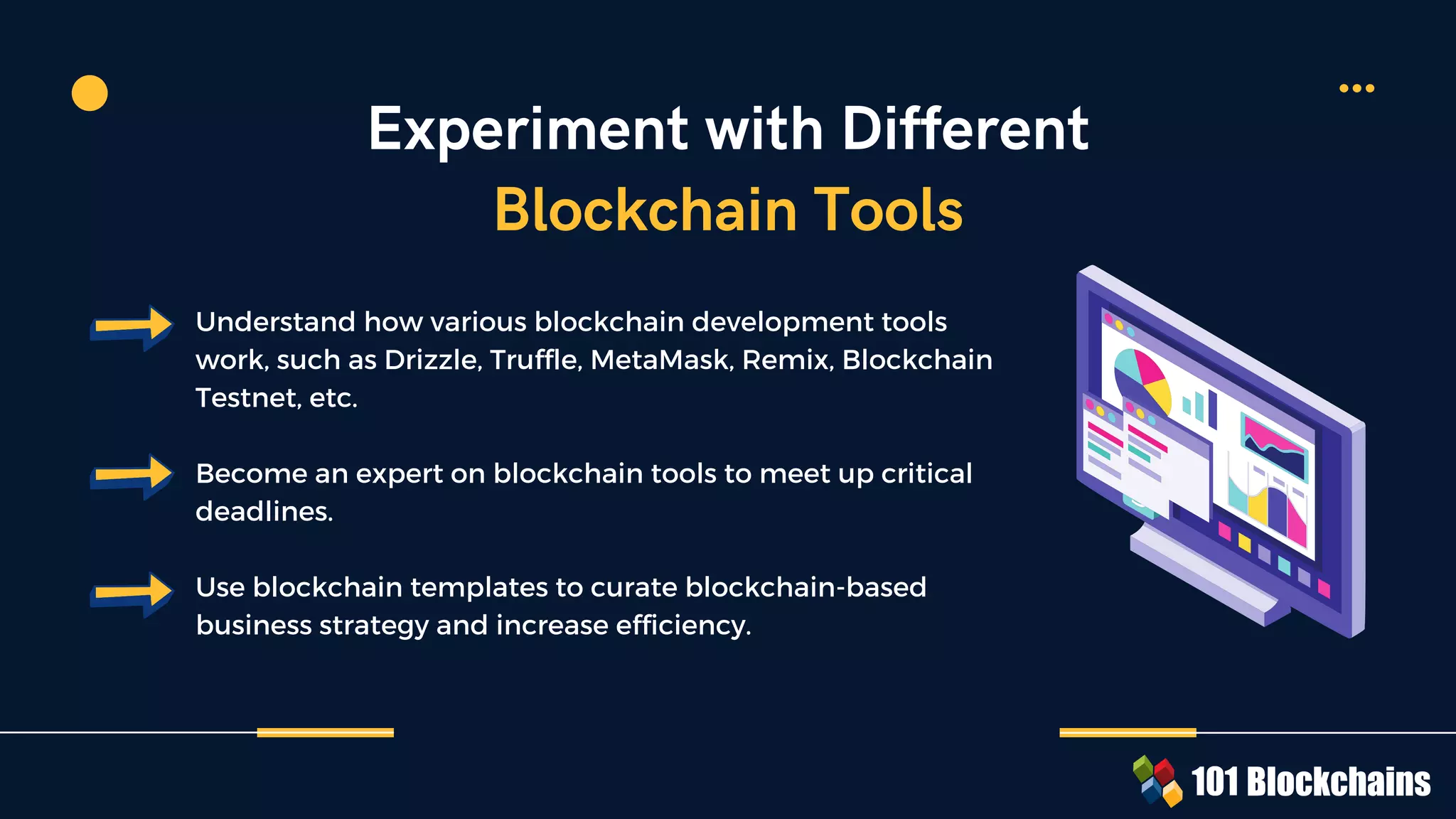 Experiment with Different Blockchain Tools

Understand how various blockchain development tools work, such as Drizzle, Truffle, MetaMask, Remix, Blockchain Testnet, etc.

Become an expert on blockchain tools to meet up critical deadlines.

Use blockchain templates to curate blockchain-based business strategy and increase efficiency.

101 Blockchains